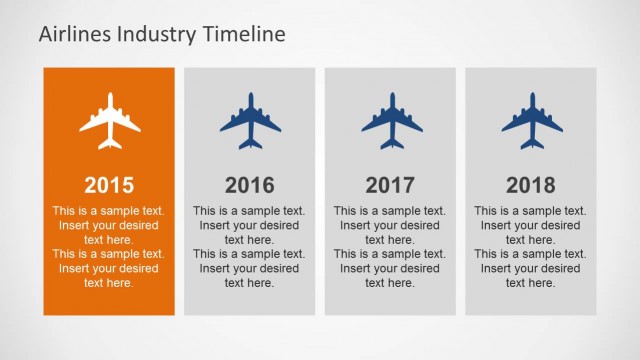 Airlines Industry Timeline

2015

This is a sample text. Insert your desired text here. This is a sample text. Insert your desired text here.

2016

This is a sample text. Insert your desired text here. This is a sample text. Insert your desired text here.

2017

This is a sample text. Insert your desired text here. This is a sample text. Insert your desired text here.

2018

This is a sample text. Insert your desired text here. This is a sample text. Insert your desired text here.